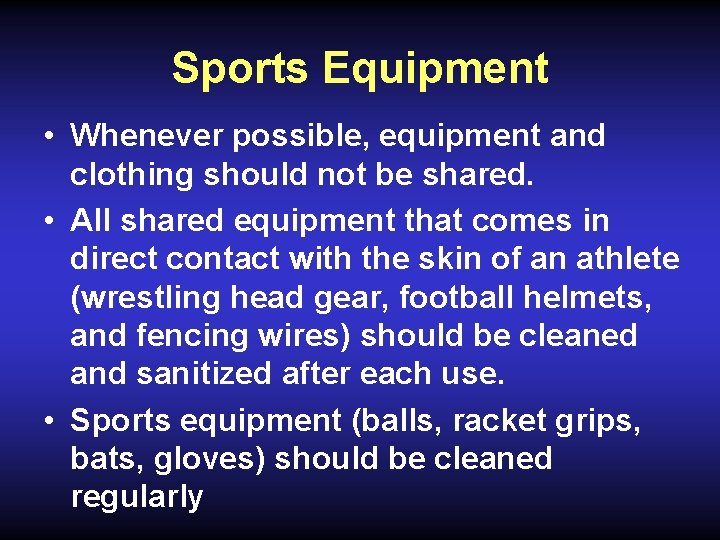 Sports Equipment

• Whenever possible, equipment and clothing should not be shared.

• All shared equipment that comes in direct contact with the skin of an athlete (wrestling head gear, football helmets, and fencing wires) should be cleaned and sanitized after each use.

• Sports equipment (balls, racket grips, bats, gloves) should be cleaned regularly